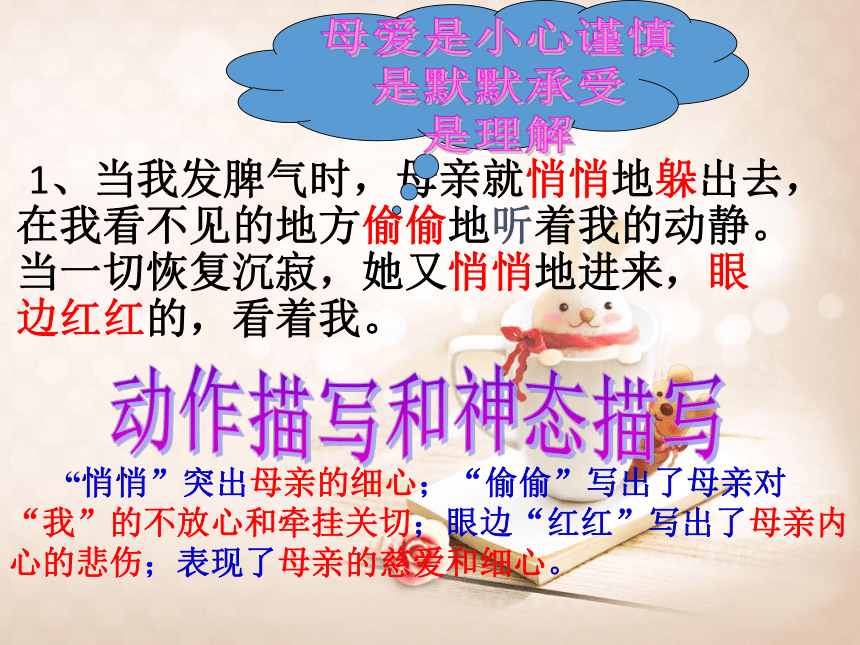 母爱是小心谨慎
是默默承受
是理解

1、当我发脾气时，母亲就悄悄地躲出去，在我看不见的地方偷偷地听着我的动静。当一切恢复沉寂，她又悄悄地进来，眼边红红的，看着我。

动作描写和神态描写

“悄悄”突出母亲的细心；“偷偷”写出了母亲对“我”的不放心和牵挂关切；眼边“红红”写出了母亲内心的悲伤；表现了母亲的慈爱和细心。